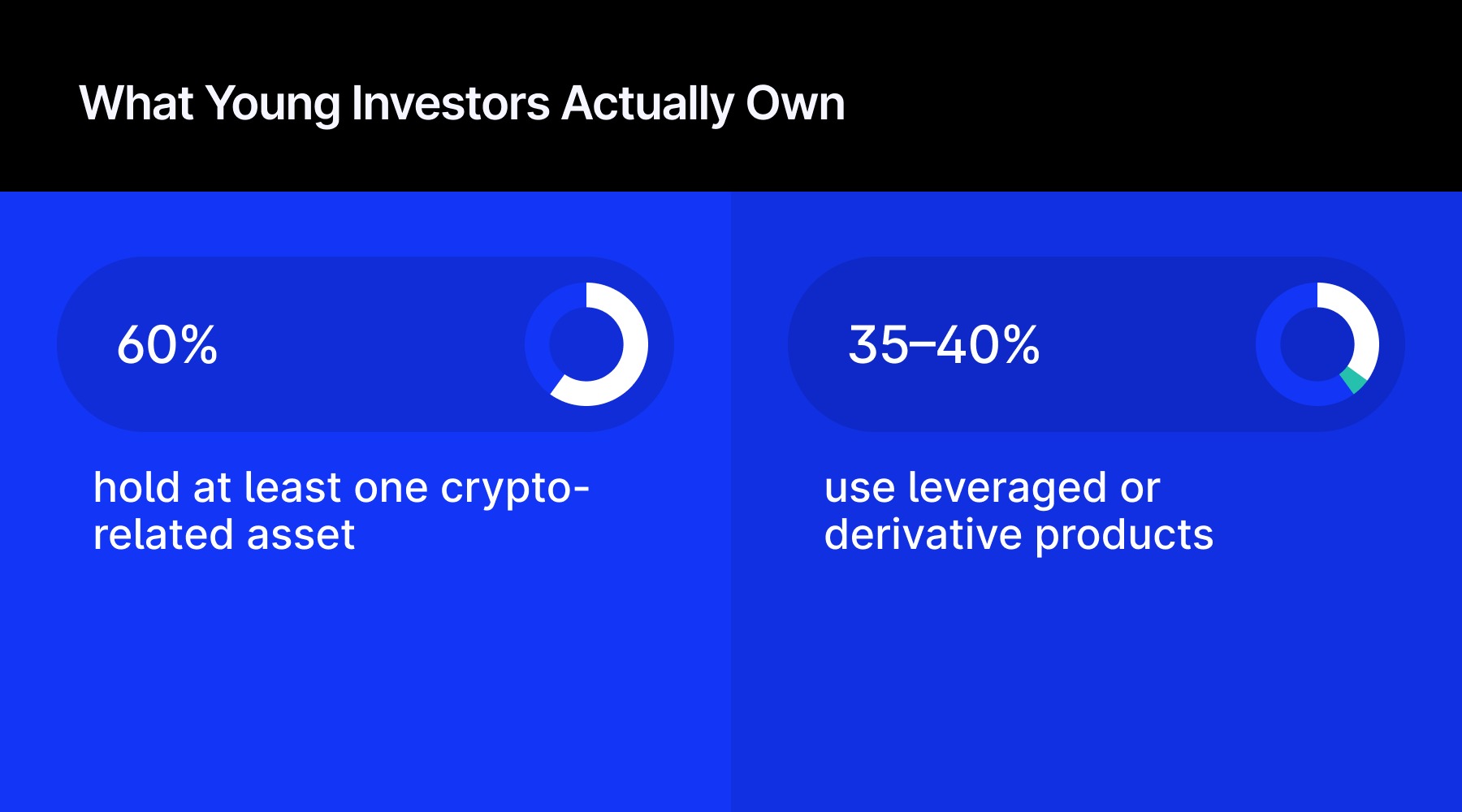 What Young Investors Actually Own

60%

hold at least one crypto-related asset

35–40%

use leveraged or derivative products